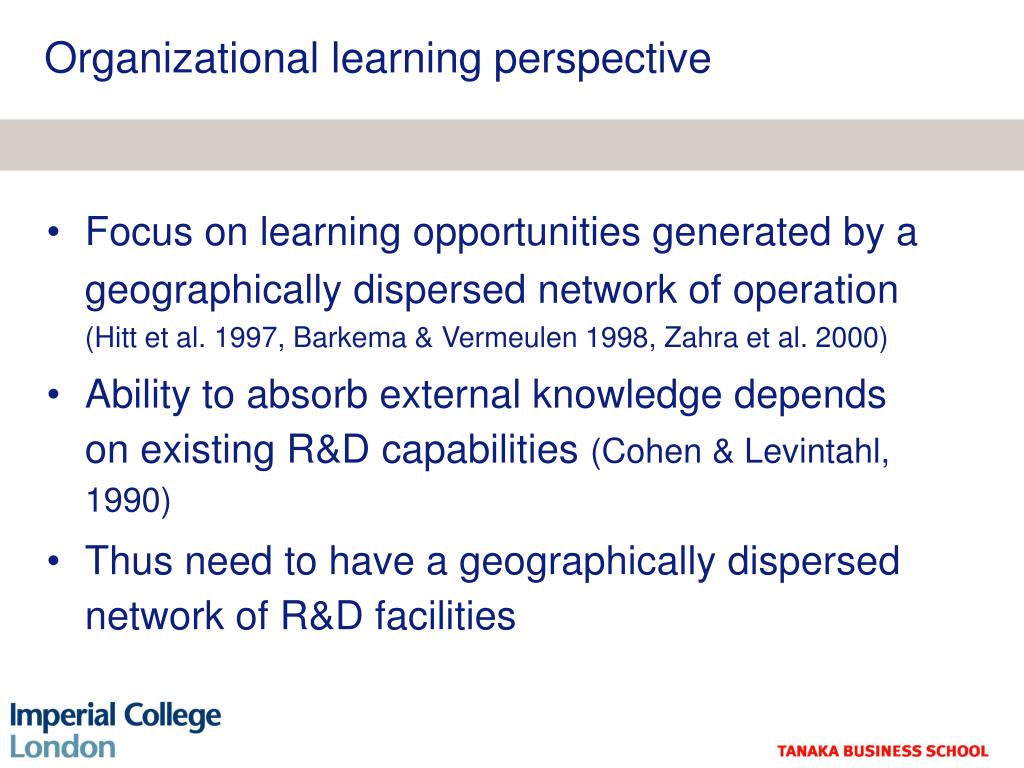 Organizational learning perspective

• Focus on learning opportunities generated by a geographically dispersed network of operation (Hitt et al. 1997, Barkema & Vermeulen 1998, Zahra et al. 2000)
• Ability to absorb external knowledge depends on existing R&D capabilities (Cohen & Levintahl, 1990)
• Thus need to have a geographically dispersed network of R&D facilities

Imperial College London

TANAKA BUSINESS SCHOOL